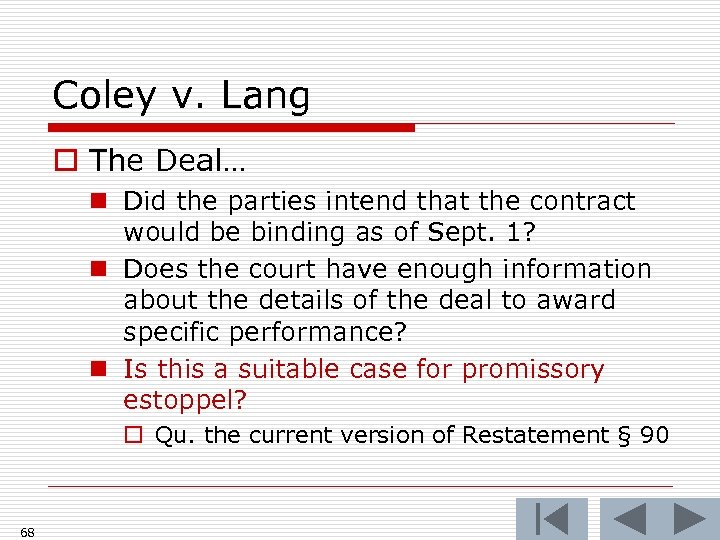 Coley v. Lang

The Deal…

Did the parties intend that the contract would be binding as of Sept. 1?

Does the court have enough information about the details of the deal to award specific performance?

Is this a suitable case for promissory estoppel?

Qu. the current version of Restatement § 90

68